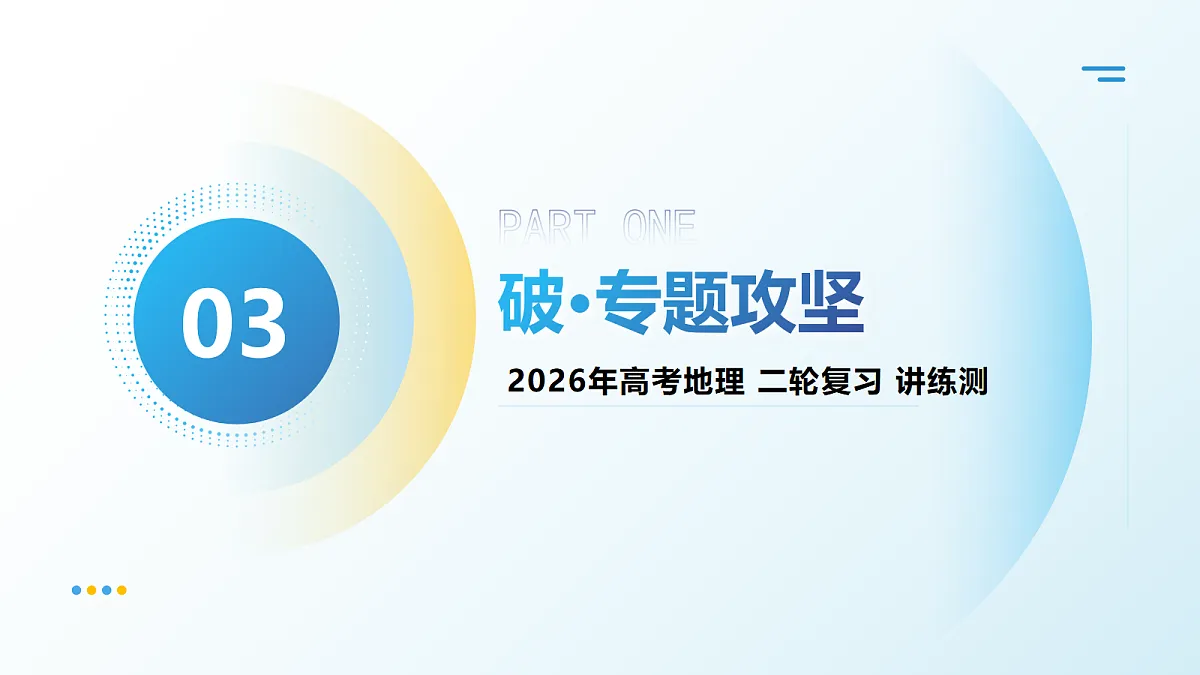 03

PART ONE

破·专题攻坚

2026年高考地理 二轮复习 讲练测